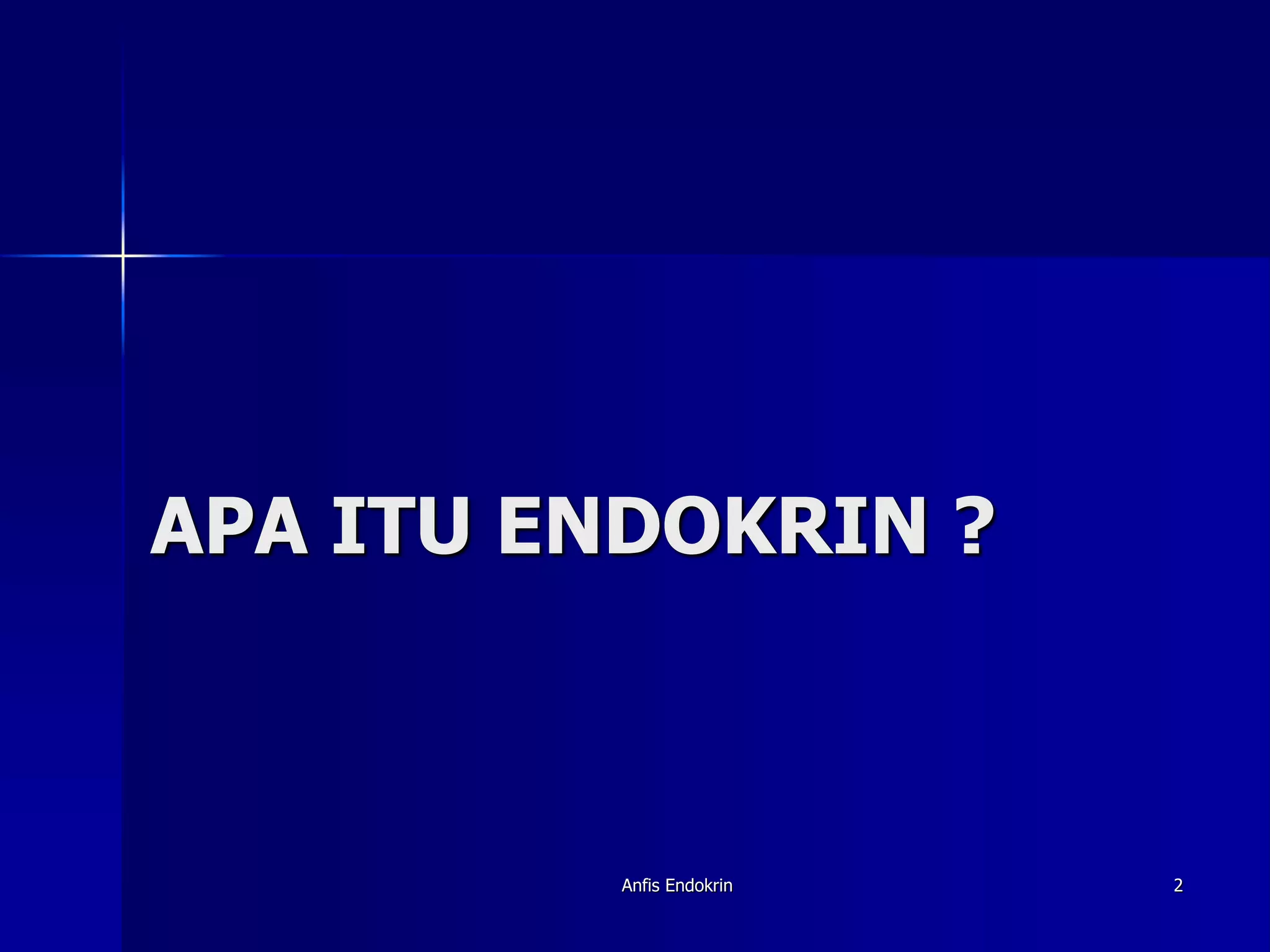 APA ITU ENDOKRIN ?

Anfis Endokrin

2